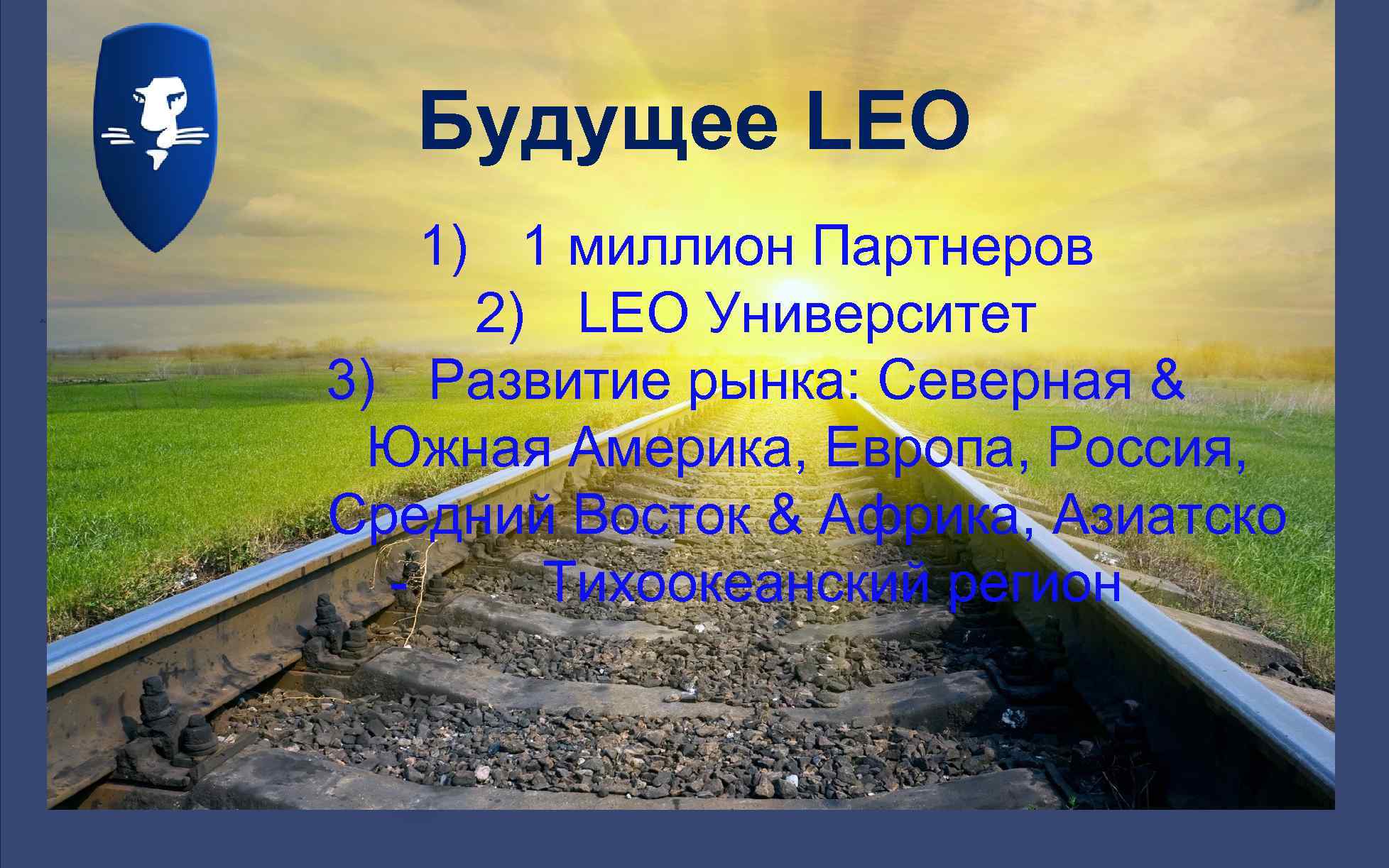 Будущее LEO

1) 1 миллион Партнеров
2) LEO Университет
3) Развитие рынка: Северная & Южная Америка, Европа, Россия, Средний Восток & Африка, Азиатско - Тихоокеанский регион